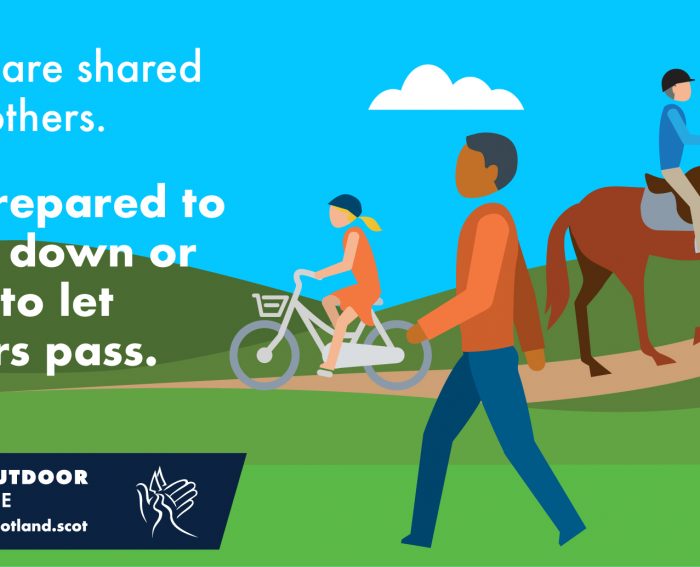 are shared
others.

repared to
down or
to let
rs pass.

UTDOOR
E
otland.scot